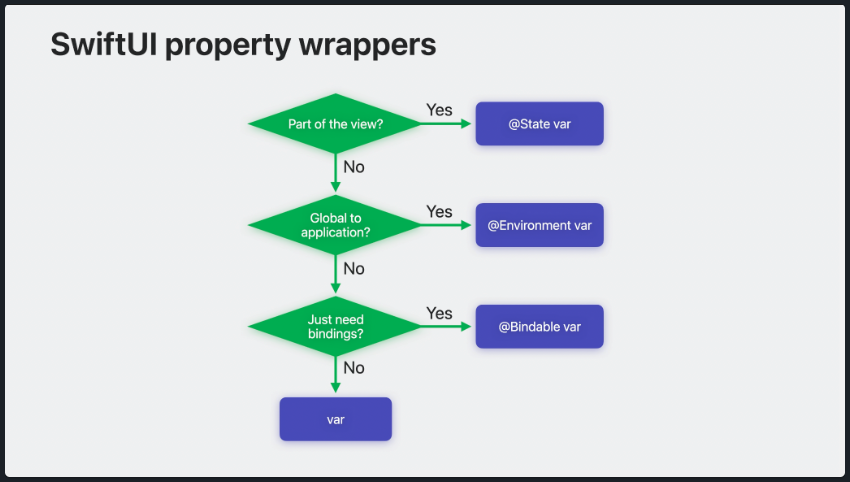 SwiftUI property wrappers

Part of the view?
Yes
@State var
No
Global to application?
Yes
@Environment var
No
Just need bindings?
Yes
@Bindable var
No
var